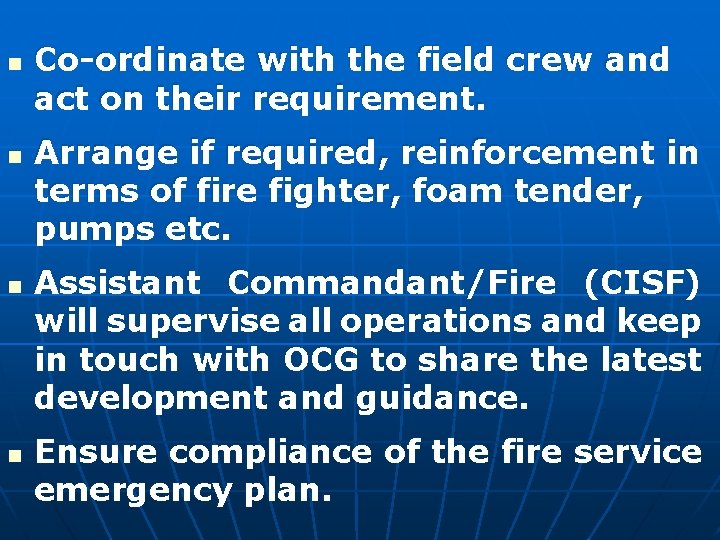 - Co-ordinate with the field crew and act on their requirement.

- Arrange if required, reinforcement in terms of fire fighter, foam tender, pumps etc.

- Assistant Commandant/Fire (CISF) will supervise all operations and keep in touch with OCG to share the latest development and guidance.

- Ensure compliance of the fire service emergency plan.